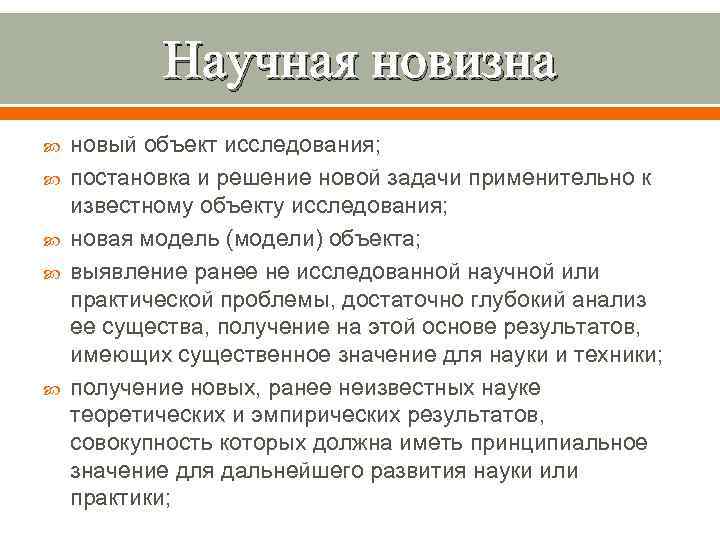 Научная новизна

новый объект исследования;

постановка и решение новой задачи применительно к известному объекту исследования;

новая модель (модели) объекта;

выявление ранее не исследованной научной или практической проблемы, достаточно глубокий анализ ее существа, получение на этой основе результатов, имеющих существенное значение для науки и техники;

получение новых, ранее неизвестных науке теоретических и эмпирических результатов, совокупность которых должна иметь принципиальное значение для дальнейшего развития науки или практики;